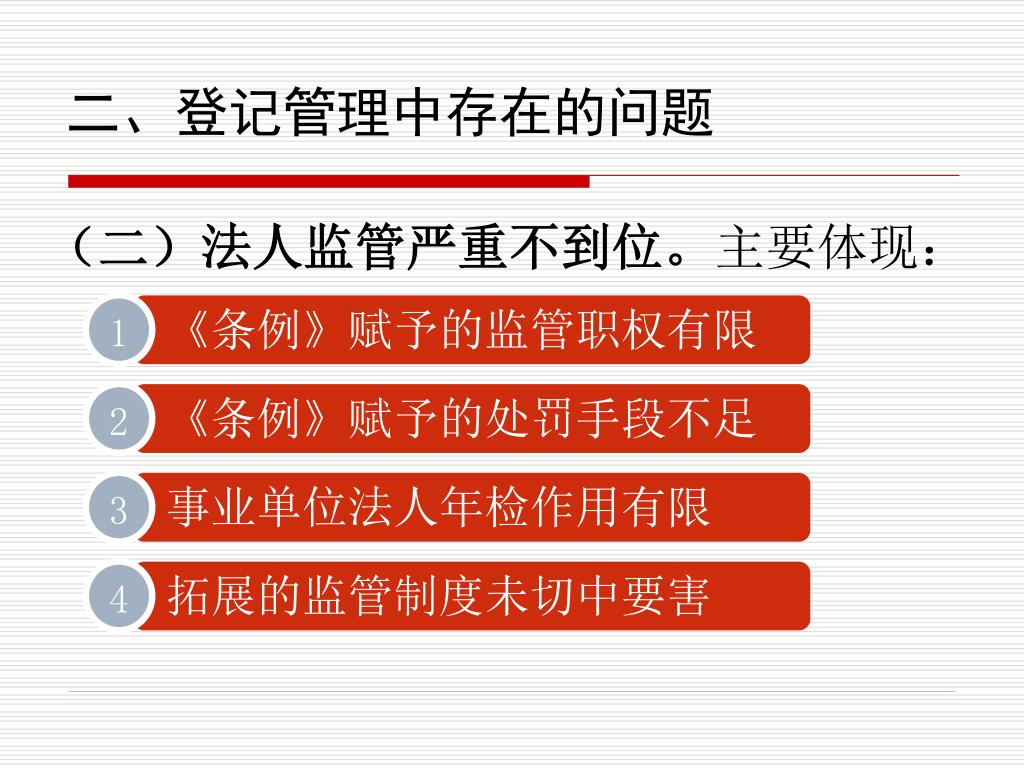 二、登记管理中存在的问题

（二）法人监管严重不到位。主要体现：

1 《条例》赋予的监管职权有限

2 《条例》赋予的处罚手段不足

3 事业单位法人年检作用有限

4 拓展的监管制度未切中要害